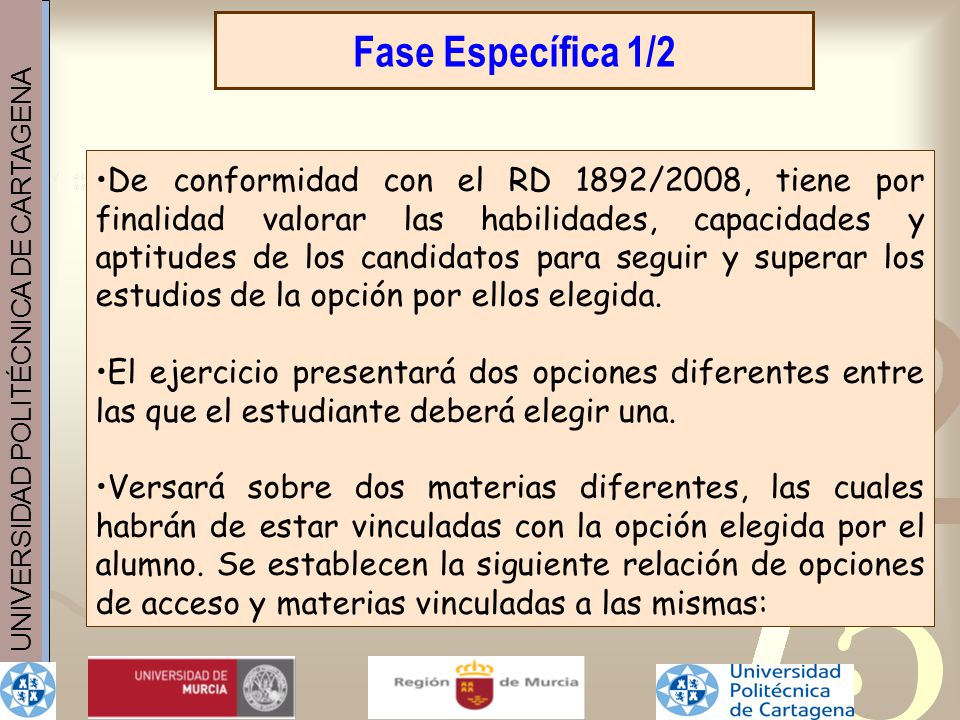 UNIVERSIDAD POLITÉCNICA DE CARTAGENA

Fase Específica 1/2

•De conformidad con el RD 1892/2008, tiene por finalidad valorar las habilidades, capacidades y aptitudes de los candidatos para seguir y superar los estudios de la opción por ellos elegida.

•El ejercicio presentará dos opciones diferentes entre las que el estudiante deberá elegir una.

•Versará sobre dos materias diferentes, las cuales habrán de estar vinculadas con la opción elegida por el alumno. Se establecen la siguiente relación de opciones de acceso y materias vinculadas a las mismas:

UNIVERSIDAD DE MURCIA

Región de Murcia

Universidad Politécnica de Cartagena